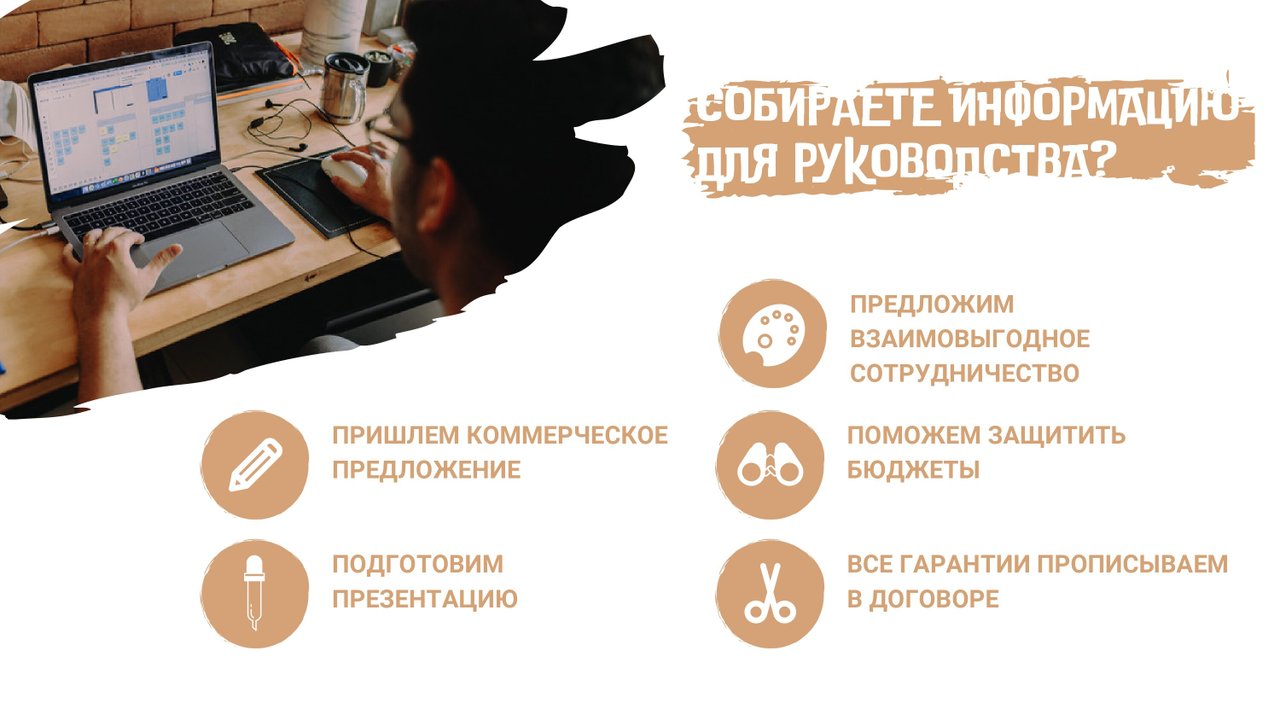 СОБИРАЕТЕ ИНФОРМАЦИЮ ДЛЯ РУКОВОДСТВА?

ПРЕДЛОЖИМ ВЗАИМОВЫГОДНОЕ СОТРУДНИЧЕСТВО

ПРИШЛЕМ КОММЕРЧЕСКОЕ ПРЕДЛОЖЕНИЕ

ПОМОЖЕМ ЗАЩИТИТЬ БЮДЖЕТЫ

ПОДГОТОВИМ ПРЕЗЕНТАЦИЮ

ВСЕ ГАРАНТИИ ПРОПИСЫВАЕМ В ДОГОВОРЕ